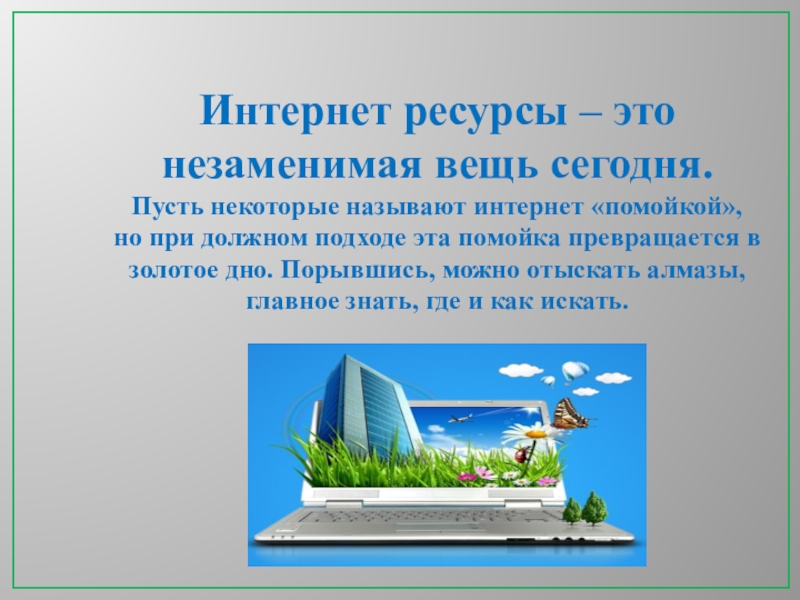 Интернет ресурсы – это незаменимая вещь сегодня.

Пусть некоторые называют интернет «помойкой», но при должном подходе эта помойка превращается в золотое дно. Порывшись, можно отыскать алмазы, главное знать, где и как искать.